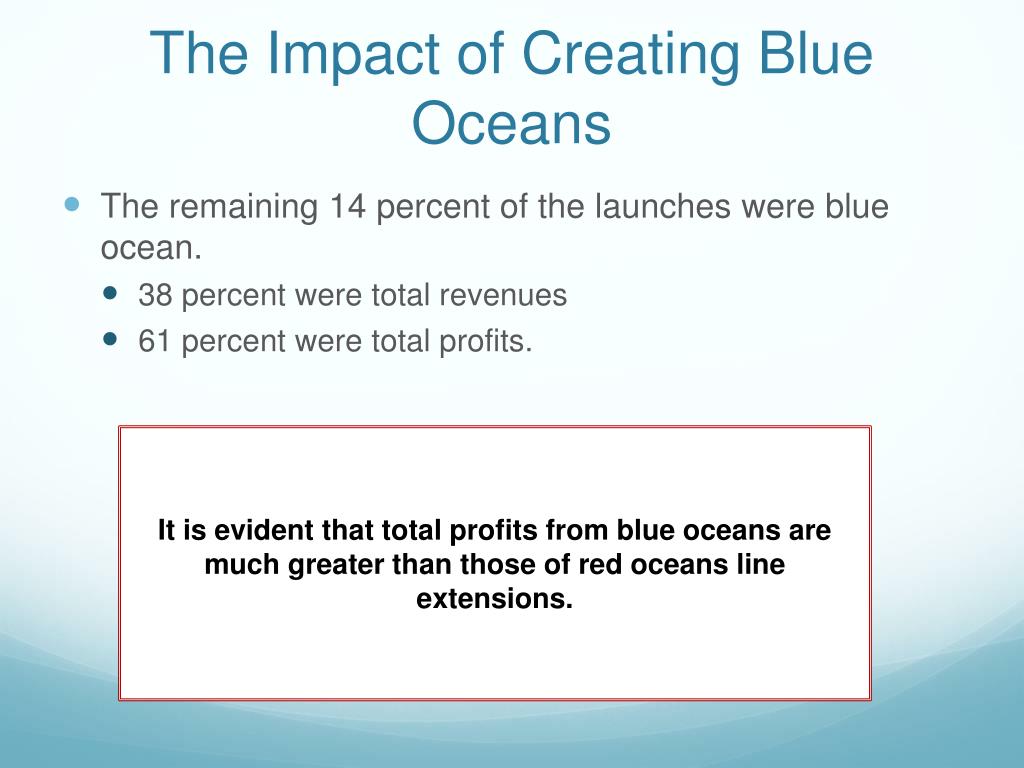 The Impact of Creating Blue Oceans

- The remaining 14 percent of the launches were blue ocean.
  - 38 percent were total revenues
  - 61 percent were total profits.

It is evident that total profits from blue oceans are much greater than those of red oceans line extensions.